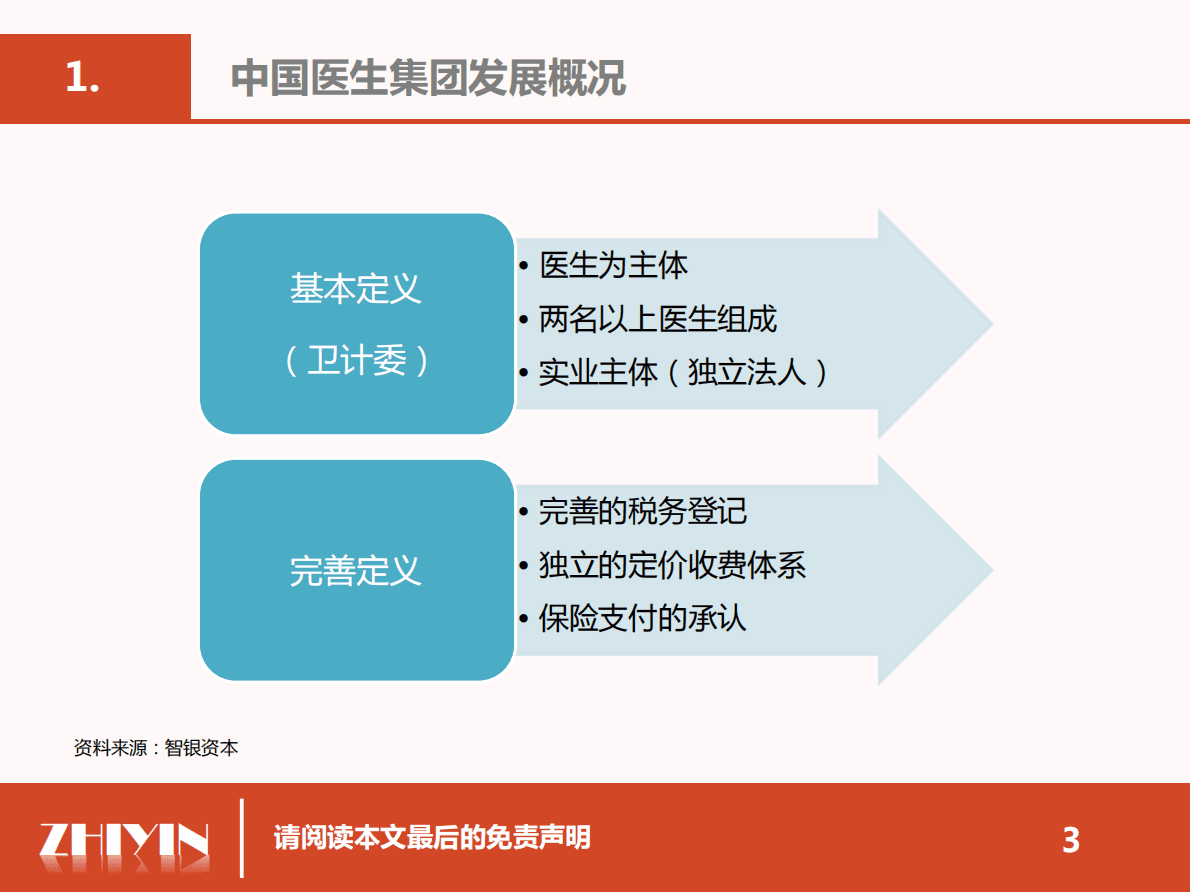 1. 中国医生集团发展概况

基本定义

（卫计委）

• 医生为主体
• 两名以上医生组成
• 实业主体（独立法人）

完善定义

• 完善的税务登记
• 独立的定价收费体系
• 保险支付的承认

资料来源：智银资本

ZHIYIN

请阅读本文最后的免责声明

3